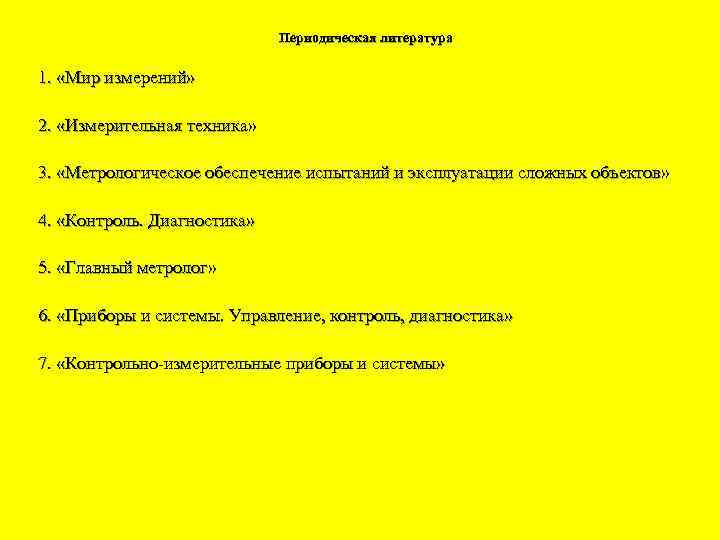 Периодическая литература

1. «Мир измерений»

2. «Измерительная техника»

3. «Метрологическое обеспечение испытаний и эксплуатации сложных объектов»

4. «Контроль. Диагностика»

5. «Главный метролог»

6. «Приборы и системы. Управление, контроль, диагностика»

7. «Контрольно-измерительные приборы и системы»